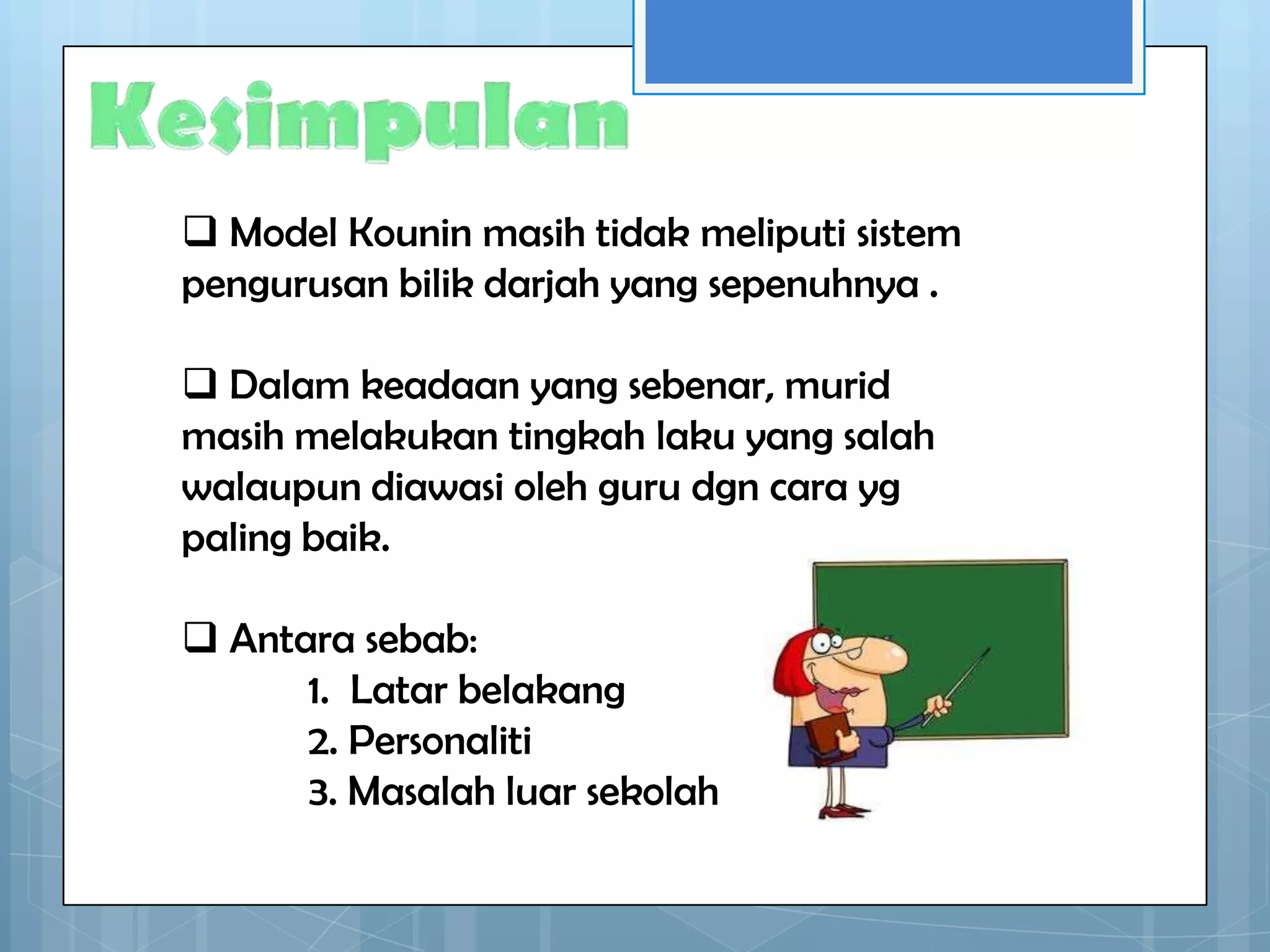 Kesimpulan

❑ Model Kounin masih tidak meliputi sistem pengurusan bilik darjah yang sepenuhnya .

❑ Dalam keadaan yang sebenar, murid masih melakukan tingkah laku yang salah walaupun diawasi oleh guru dgn cara yg paling baik.

❑ Antara sebab:
1. Latar belakang
2. Personaliti
3. Masalah luar sekolah